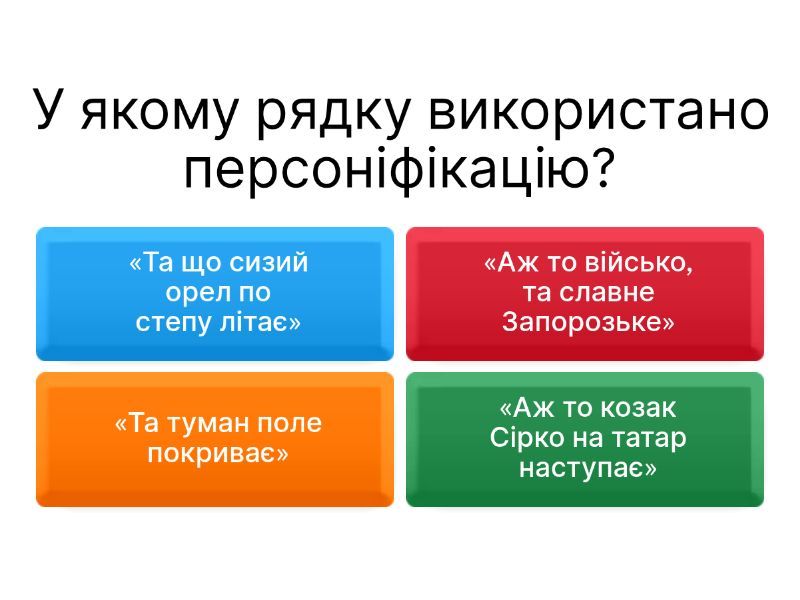 У якому рядку використано персоніфікацію?

«Та що сизий орел по степу літає»

«Аж то військо, та славне Запорозьке»

«Та туман поле покриває»

«Аж то козак Сірко на татар наступає»